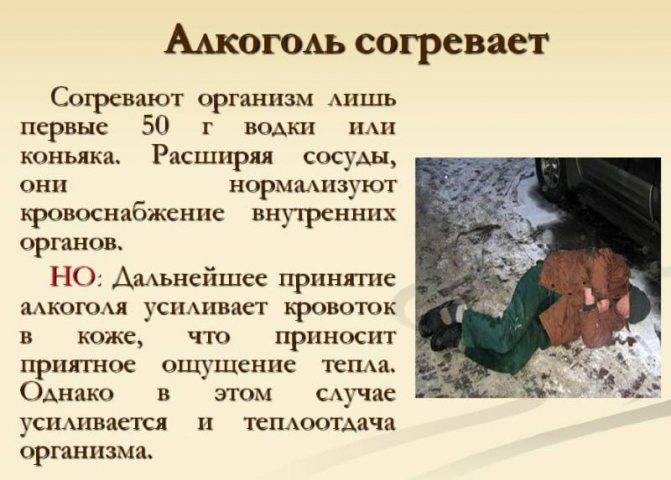 Алкоголь согревает

Согревают организм лишь первые 50 г водки или коньяка. Расширяя сосуды, они нормализуют кровоснабжение внутренних органов.

НО: Дальнейшее принятие алкоголя усиливает кровоток в коже, что приносит приятное ощущение тепла. Однако в этом случае усиливается и теплоотдача организма.